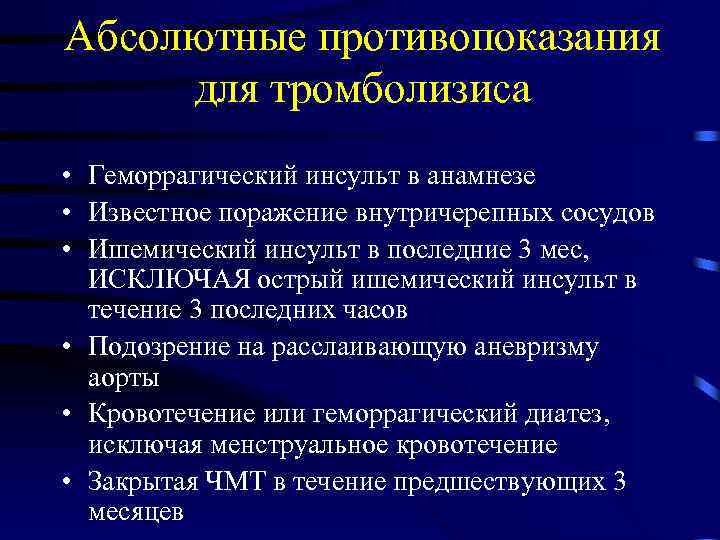 Абсолютные противопоказания для тромболизиса

• Геморрагический инсульт в анамнезе
• Известное поражение внутричерепных сосудов
• Ишемический инсульт в последние 3 мес, ИСКЛЮЧАЯ острый ишемический инсульт в течение 3 последних часов
• Подозрение на расслаивающую аневризму аорты
• Кровотечение или геморрагический диатез, исключая менструальное кровотечение
• Закрытая ЧМТ в течение предшествующих 3 месяцев